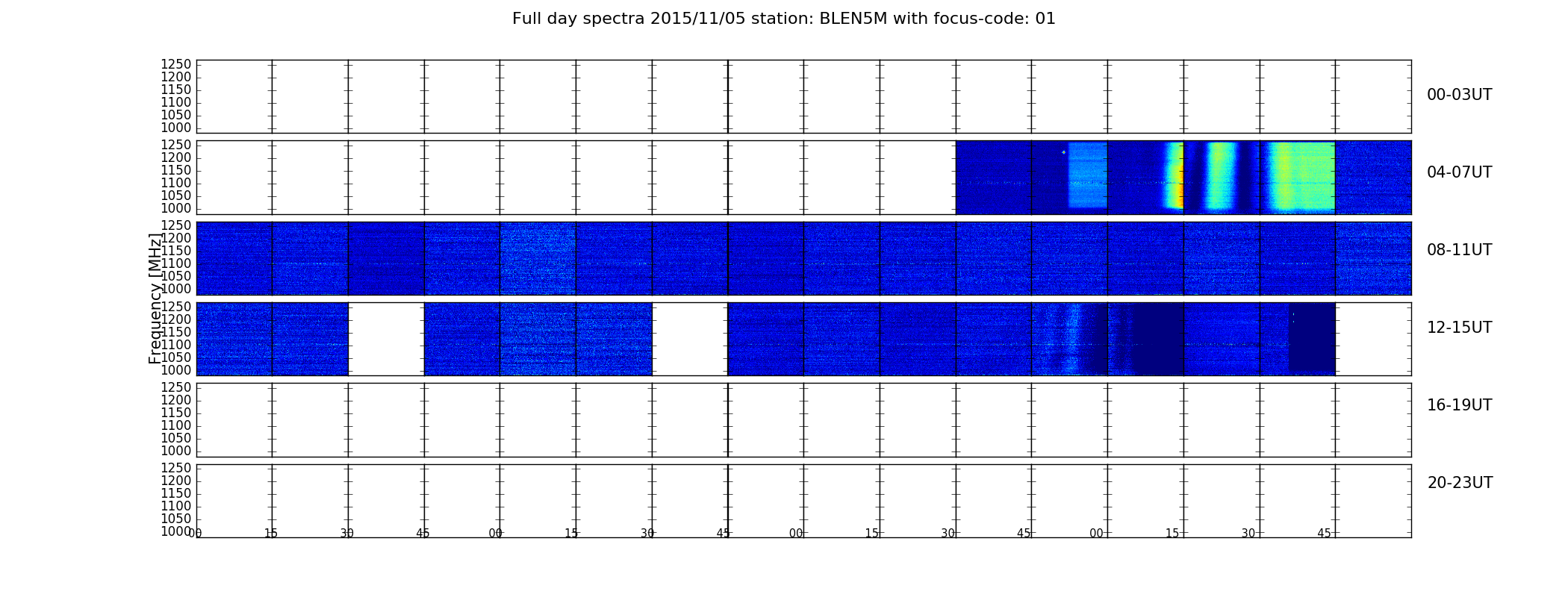 Full day spectra 2015/11/05 station: BLEN5M with focus-code: 01

1250
1200
1150
1100
1050
1000

00-03UT

1250
1200
1150
1100
1050
1000

04-07UT

1250
1200
1150
1100
1050
1000

08-11UT

Frequency [MHz]

1250
1200
1150
1100
1050
1000

12-15UT

1250
1200
1150
1100
1050
1000

16-19UT

1250
1200
1150
1100
1050
1000

20-23UT

00 15 30 45 00 15 30 45 00 15 30 45 00 15 30 45